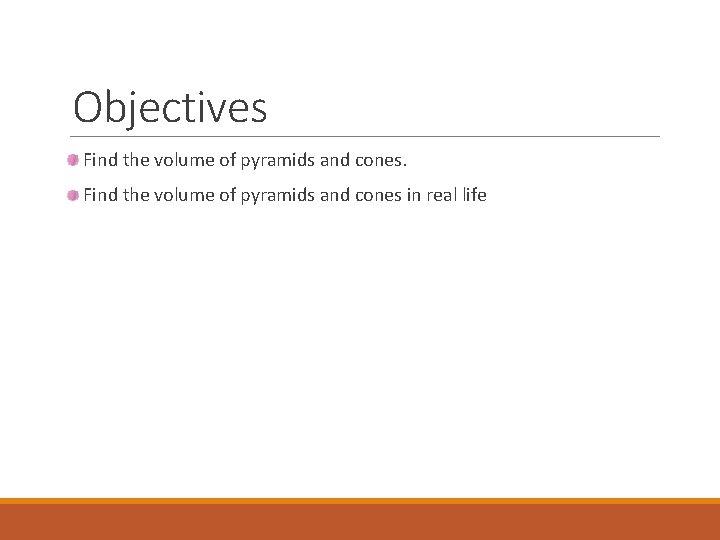 Objectives

Find the volume of pyramids and cones.

Find the volume of pyramids and cones in real life